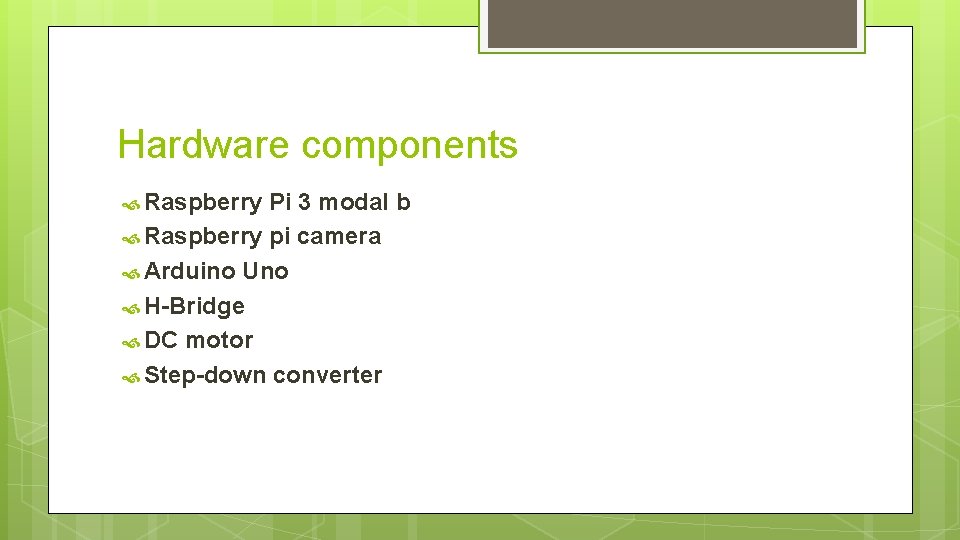 Hardware components

Raspberry Pi 3 modal b
Raspberry pi camera
Arduino Uno
H-Bridge
DC motor
Step-down converter